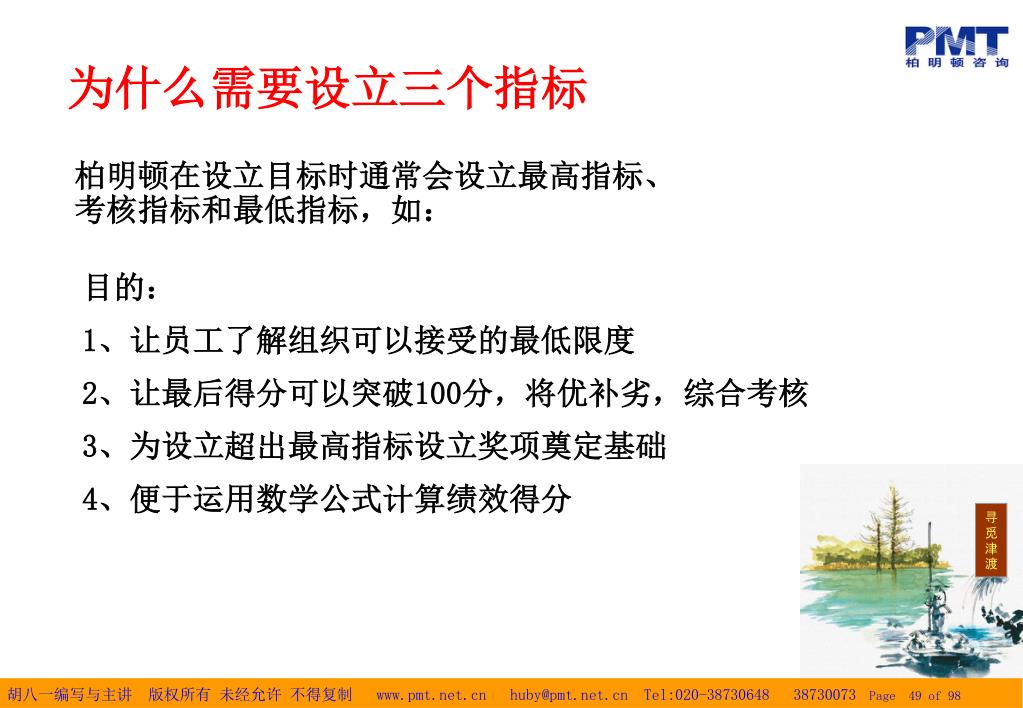 PMT
柏明顿咨询

为什么需要设立三个指标

柏明顿在设立目标时通常会设立最高指标、考核指标和最低指标，如：

目的：

1、让员工了解组织可以接受的最低限度

2、让最后得分可以突破100分，将优补劣，综合考核

3、为设立超出最高指标设立奖项奠定基础

4、便于运用数学公式计算绩效得分

寻觅津渡

胡八一编写与主讲 版权所有 未经允许 不得复制 www.pmt.net.cn huby@pmt.net.cn Tel:020-38730648 38730073 Page 49 of 98